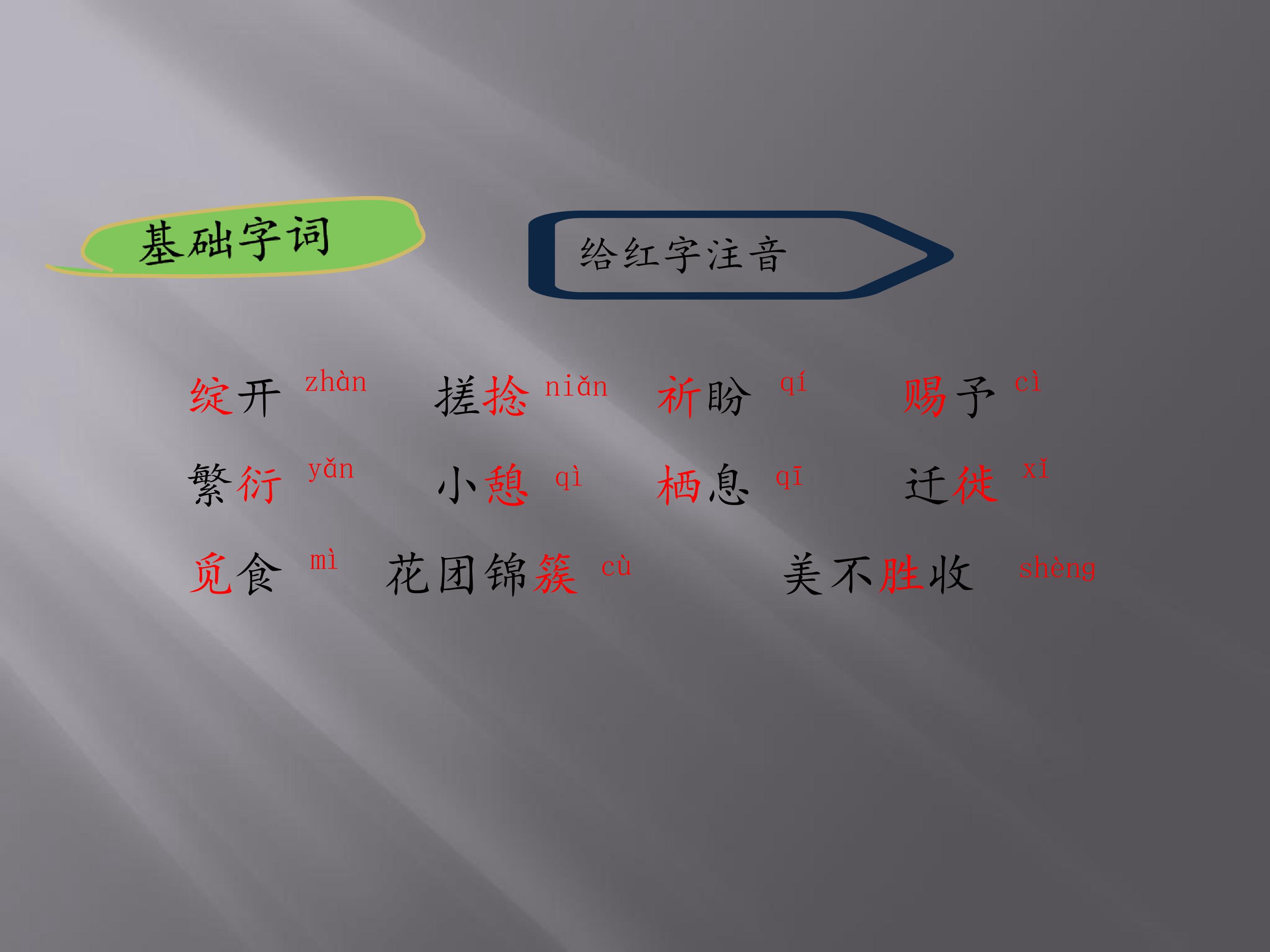 基础字词

给红字注音

绽开 zhàn　　搓捻 niǎn　　祈盼 qí　　赐予 cì

繁衍 yǎn　　小憩 qì　　栖息 qī　　迁徙 xǐ

觅食 mì　　花团锦簇 cù　　美不胜收 shèng